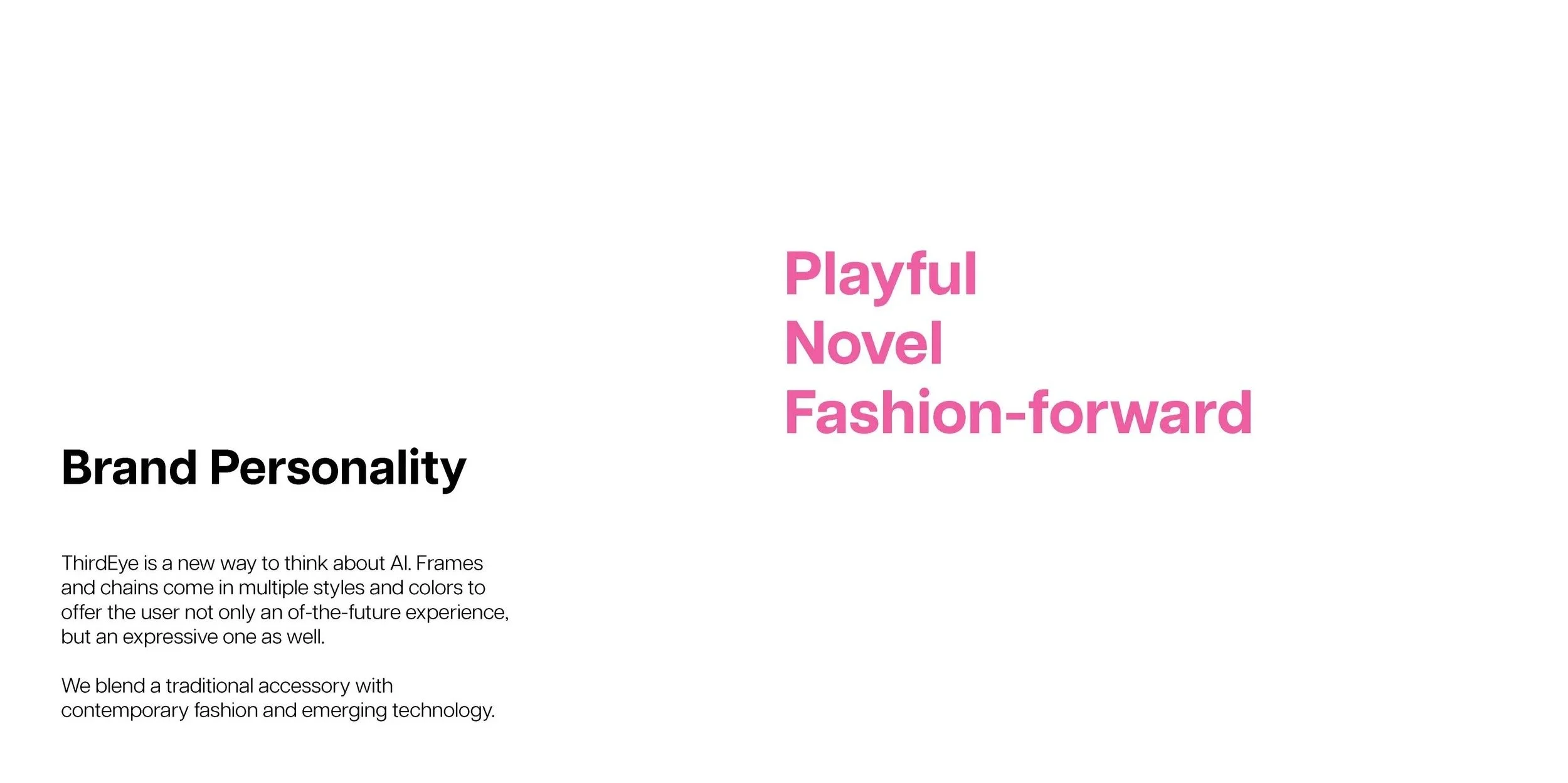 Brand Personality

ThirdEye is a new way to think about AI. Frames and chains come in multiple styles and colors to offer the user not only an of-the-future experience, but an expressive one as well.

We blend a traditional accessory with contemporary fashion and emerging technology.

Playful
Novel
Fashion-forward